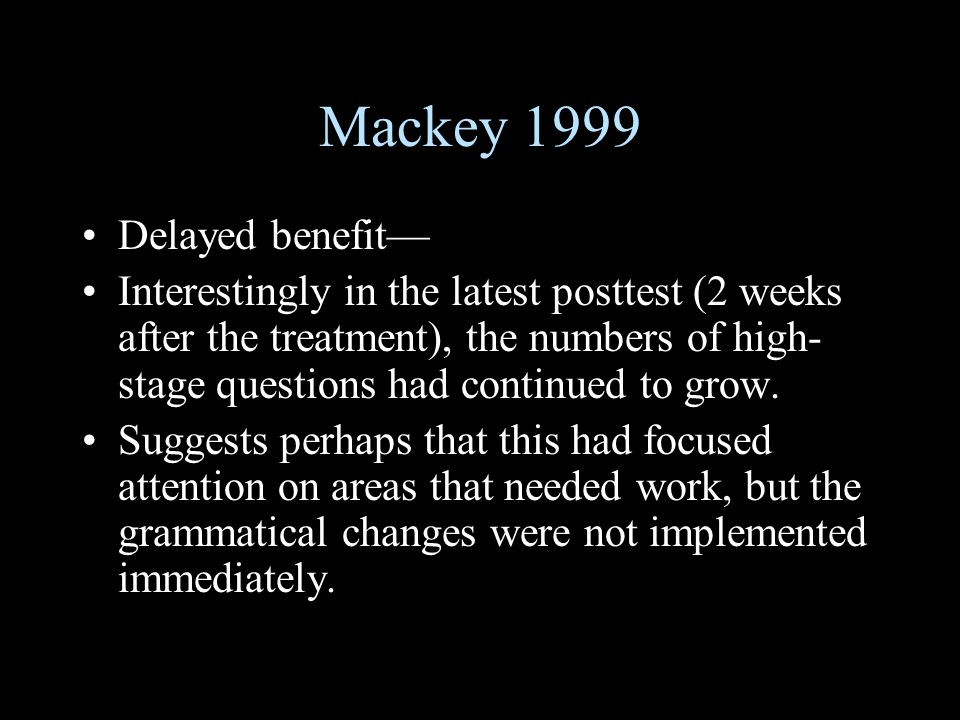 Mackey 1999

• Delayed benefit—
• Interestingly in the latest posttest (2 weeks after the treatment), the numbers of high-stage questions had continued to grow.
• Suggests perhaps that this had focused attention on areas that needed work, but the grammatical changes were not implemented immediately.